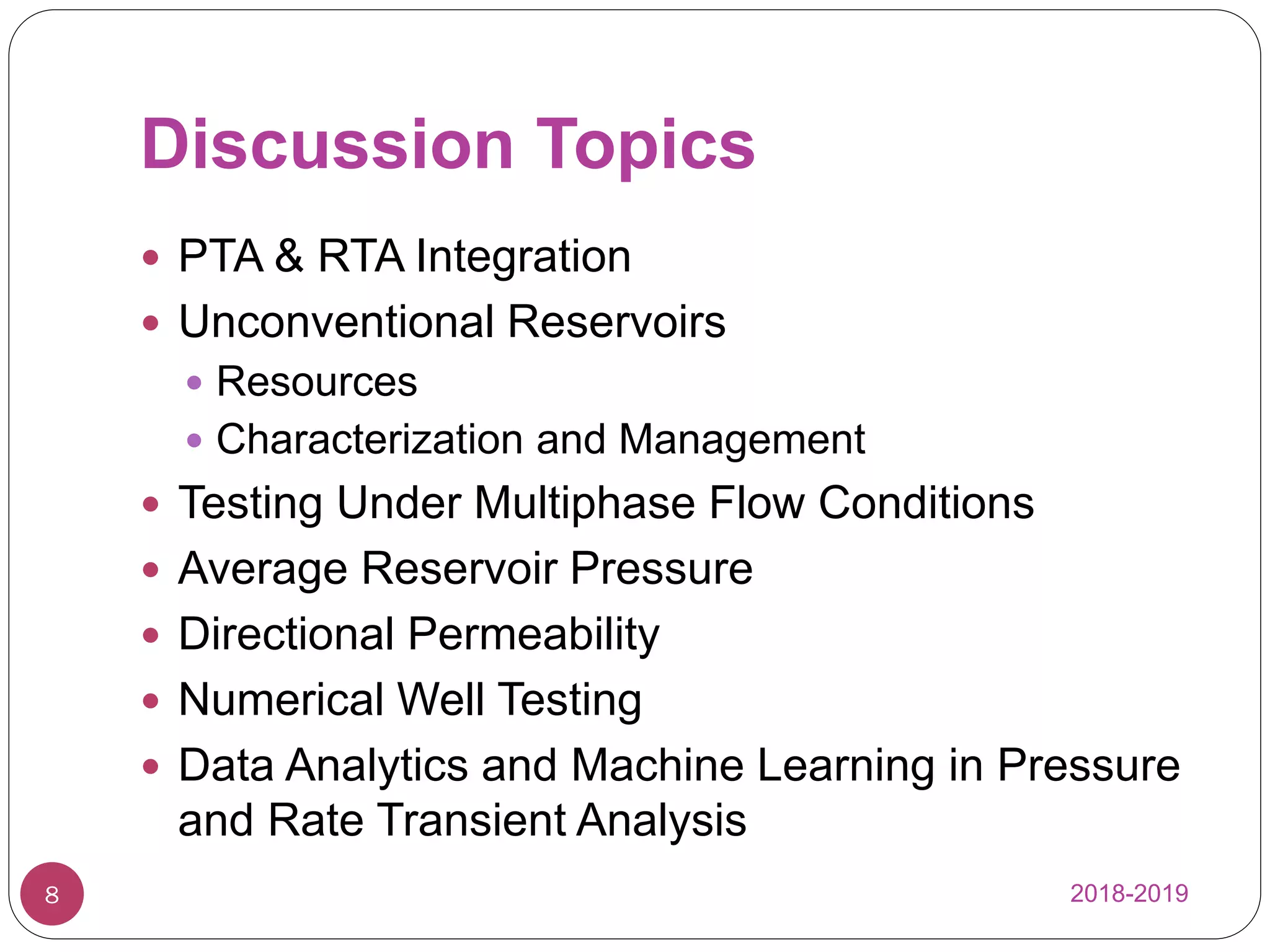 Discussion Topics

- PTA & RTA Integration
- Unconventional Reservoirs
  - Resources
  - Characterization and Management
- Testing Under Multiphase Flow Conditions
- Average Reservoir Pressure
- Directional Permeability
- Numerical Well Testing
- Data Analytics and Machine Learning in Pressure and Rate Transient Analysis

8

2018-2019